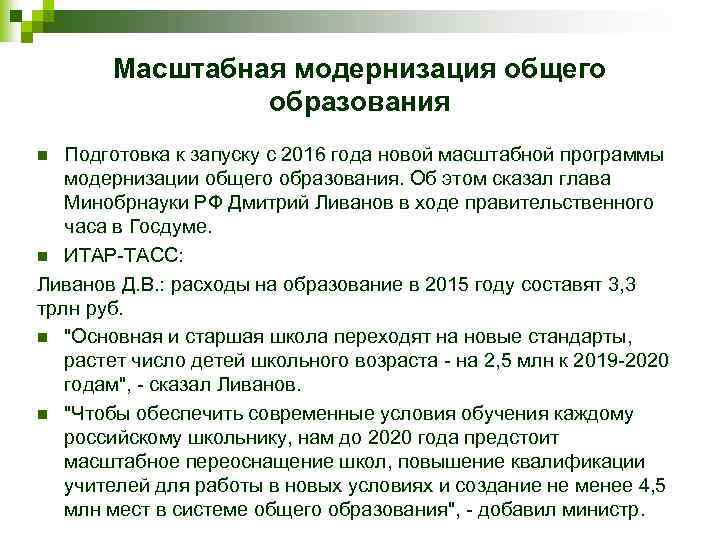 Масштабная модернизация общего образования

Подготовка к запуску с 2016 года новой масштабной программы модернизации общего образования. Об этом сказал глава Минобрнауки РФ Дмитрий Ливанов в ходе правительственного часа в Госдуме.

ИТАР-ТАСС:

Ливанов Д.В.: расходы на образование в 2015 году составят 3,3 трлн руб.

"Основная и старшая школа переходят на новые стандарты, растет число детей школьного возраста - на 2,5 млн к 2019-2020 годам", - сказал Ливанов.

"Чтобы обеспечить современные условия обучения каждому российскому школьнику, нам до 2020 года предстоит масштабное переоснащение школ, повышение квалификации учителей для работы в новых условиях и создание не менее 4,5 млн мест в системе общего образования", - добавил министр.